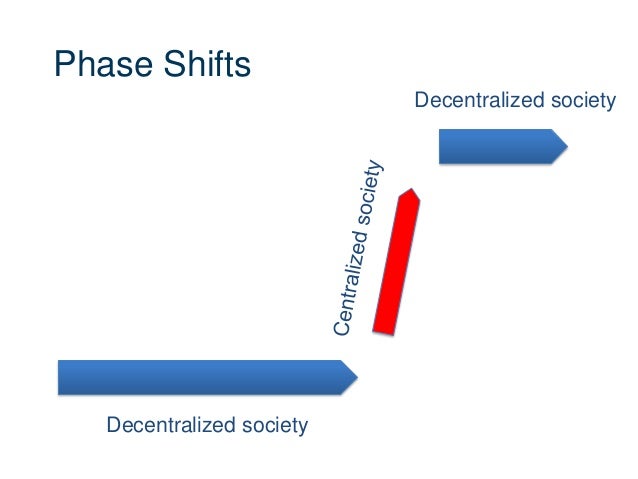 Phase Shifts

Decentralized society

Centralized society

Decentralized society